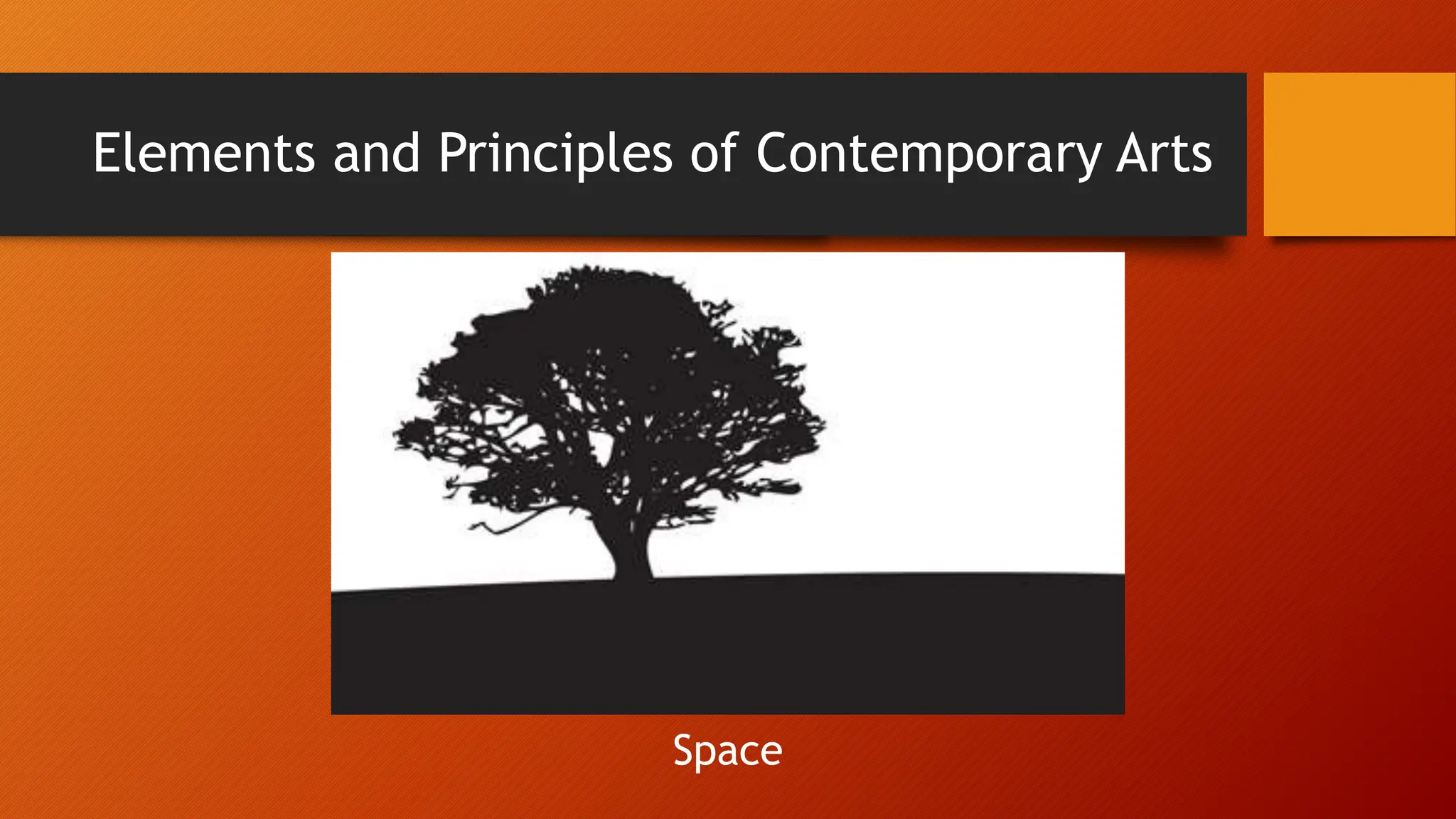 Elements and Principles of Contemporary Arts

Space